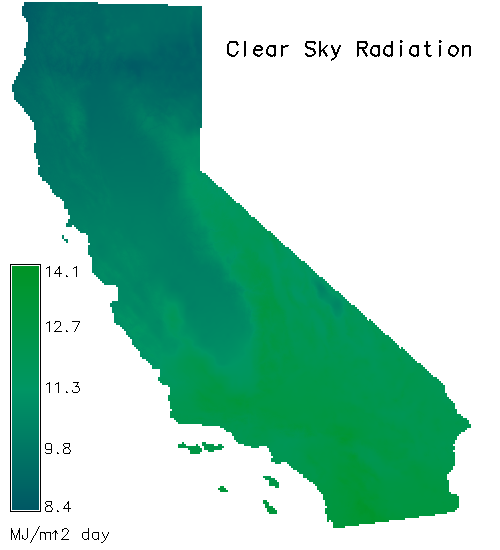 Clear Sky Radiation

14.1

12.7

11.3

9.8

8.4

MJ/m↑2 day